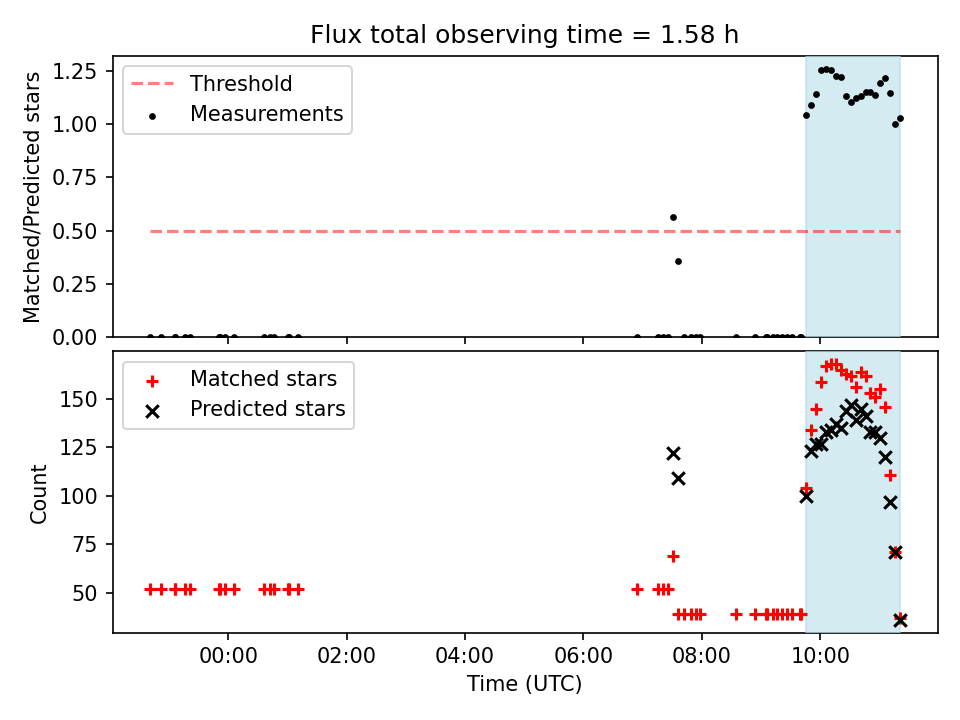 Flux total observing time = 1.58 h

Matched/Predicted stars

1.25
1.00
0.75
0.50
0.25
0.00

Threshold
Measurements

Count

150
125
100
75
50

Matched stars
Predicted stars

00:00
02:00
04:00
06:00
08:00
10:00

Time (UTC)